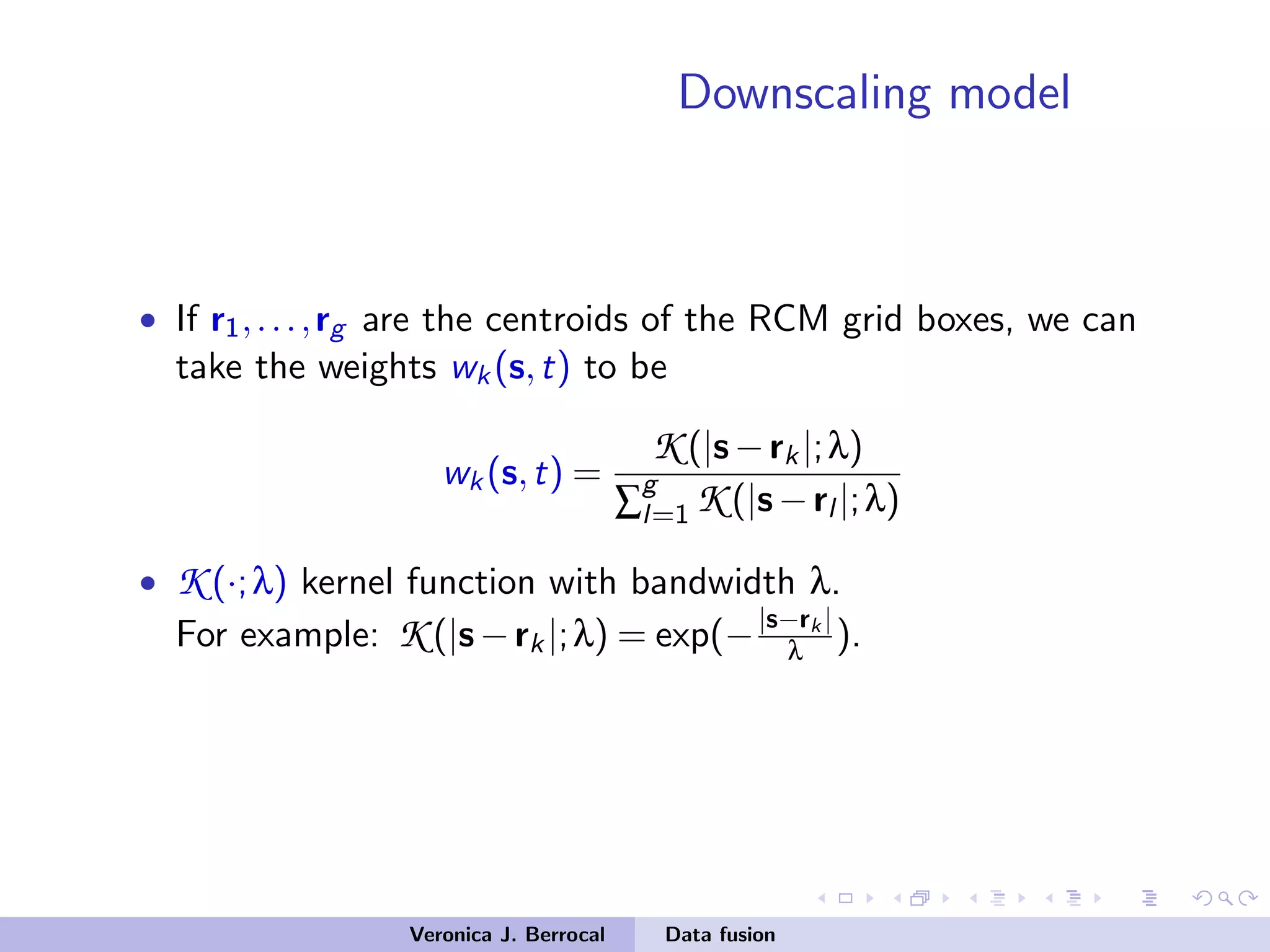 Downscaling model

• If $\mathbf{r}_1, \ldots, \mathbf{r}_g$ are the centroids of the RCM grid boxes, we can take the weights $w_k(\mathbf{s}, t)$ to be

$$w_k(\mathbf{s}, t) = \frac{\mathcal{K}(|\mathbf{s} - \mathbf{r}_k|; \lambda)}{\sum_{l=1}^{g} \mathcal{K}(|\mathbf{s} - \mathbf{r}_l|; \lambda)}$$

• $\mathcal{K}(\cdot; \lambda)$ kernel function with bandwidth $\lambda$.
For example: $\mathcal{K}(|\mathbf{s} - \mathbf{r}_k|; \lambda) = \exp(-\frac{|\mathbf{s} - \mathbf{r}_k|}{\lambda})$.

Veronica J. Berrocal Data fusion